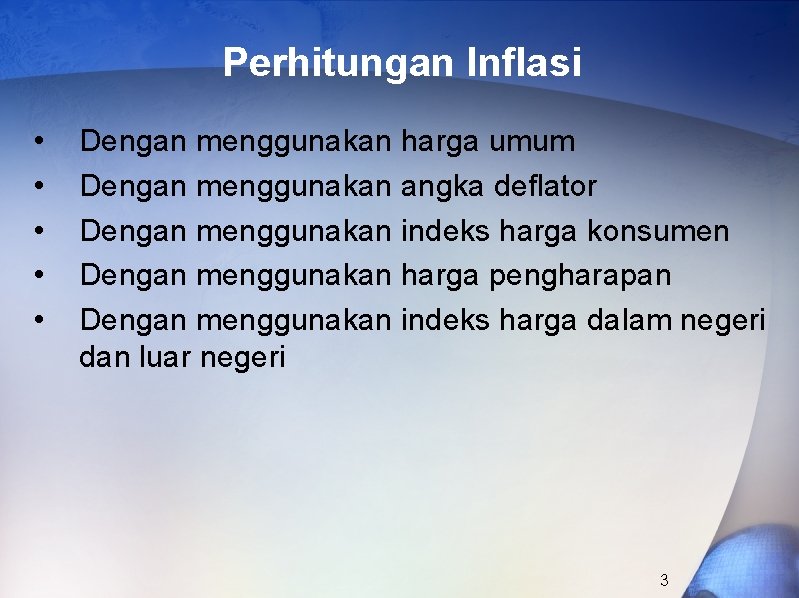 Perhitungan Inflasi

• Dengan menggunakan harga umum
• Dengan menggunakan angka deflator
• Dengan menggunakan indeks harga konsumen
• Dengan menggunakan harga pengharapan
• Dengan menggunakan indeks harga dalam negeri dan luar negeri

3